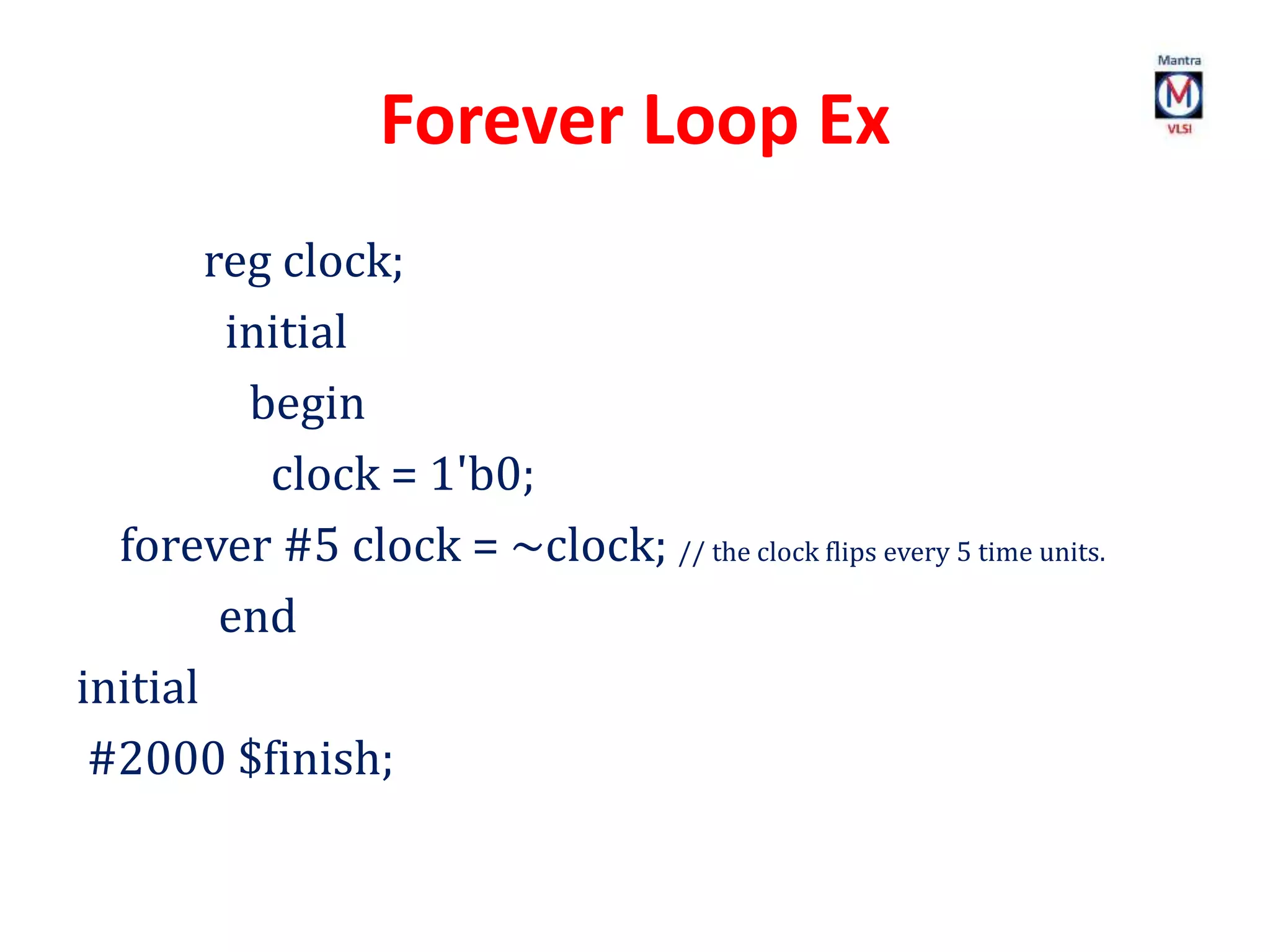 Mantra
M
VLSI

Forever Loop Ex

reg clock;
initial
begin
clock = 1'b0;
forever #5 clock = ~clock; // the clock flips every 5 time units.
end
initial
#2000 $finish;